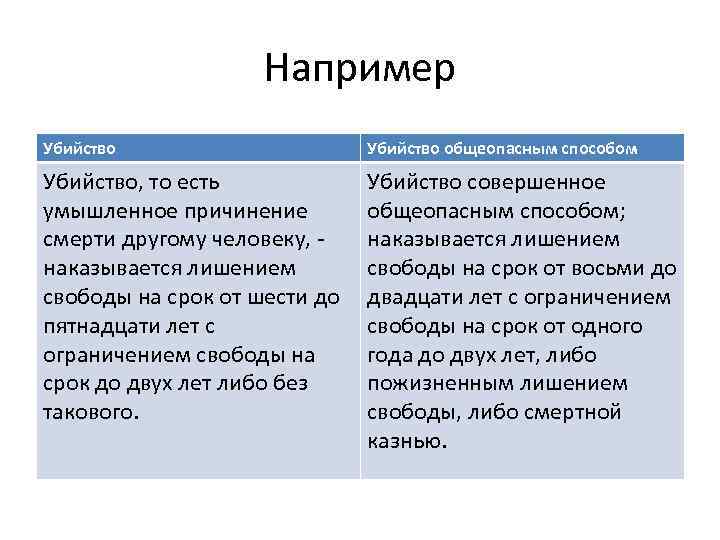 Например

| Убийство | Убийство общеопасным способом |
|---|---|
| Убийство, то есть умышленное причинение смерти другому человеку, - наказывается лишением свободы на срок от шести до пятнадцати лет с ограничением свободы на срок до двух лет либо без такового. | Убийство совершенное общеопасным способом; наказывается лишением свободы на срок от восьми до двадцати лет с ограничением свободы на срок от одного года до двух лет, либо пожизненным лишением свободы, либо смертной казнью. |